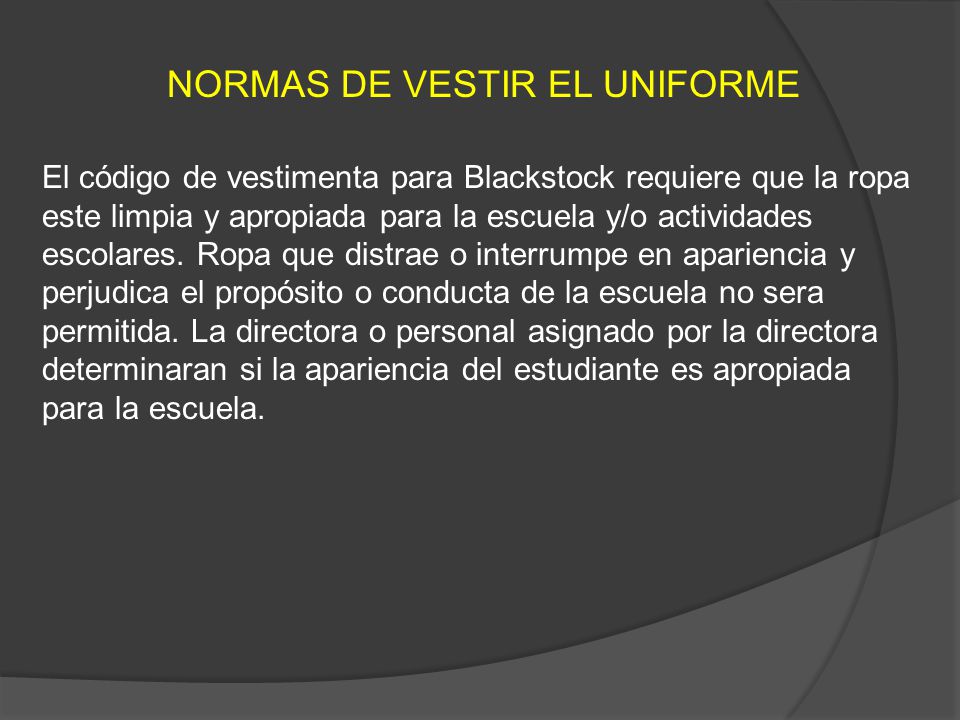 NORMAS DE VESTIR EL UNIFORME

El código de vestimenta para Blackstock requiere que la ropa este limpia y apropiada para la escuela y/o actividades escolares. Ropa que distrae o interrumpe en apariencia y perjudica el propósito o conducta de la escuela no sera permitida. La directora o personal asignado por la directora determinaran si la apariencia del estudiante es apropiada para la escuela.